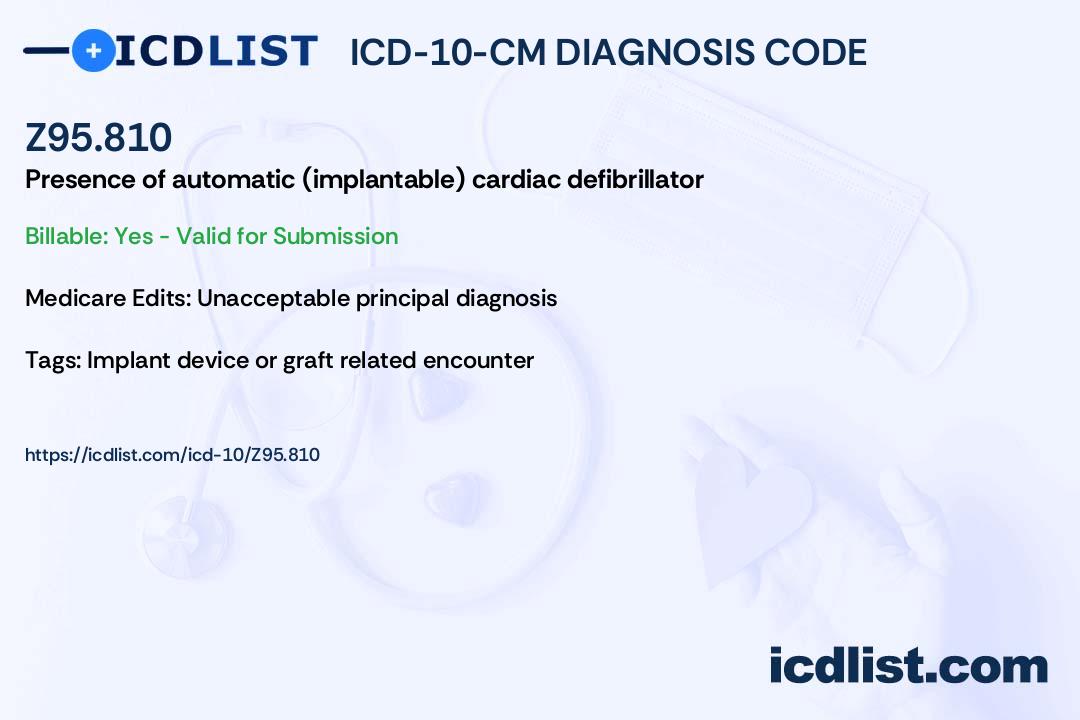 ICDLIST ICD-10-CM DIAGNOSIS CODE

Z95.810

Presence of automatic (implantable) cardiac defibrillator

Billable: Yes - Valid for Submission

Medicare Edits: Unacceptable principal diagnosis

Tags: Implant device or graft related encounter

https://icdlist.com/icd-10/Z95.810

icdlist.com